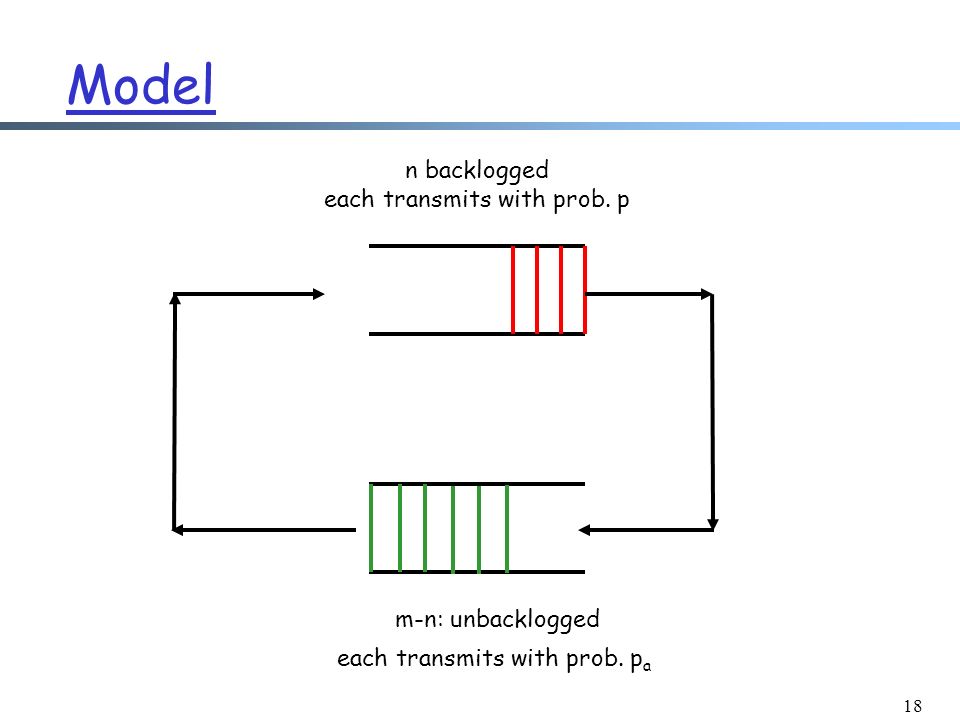 Model

n backlogged
each transmits with prob. p

m-n: unbacklogged

each transmits with prob. $p_a$

18